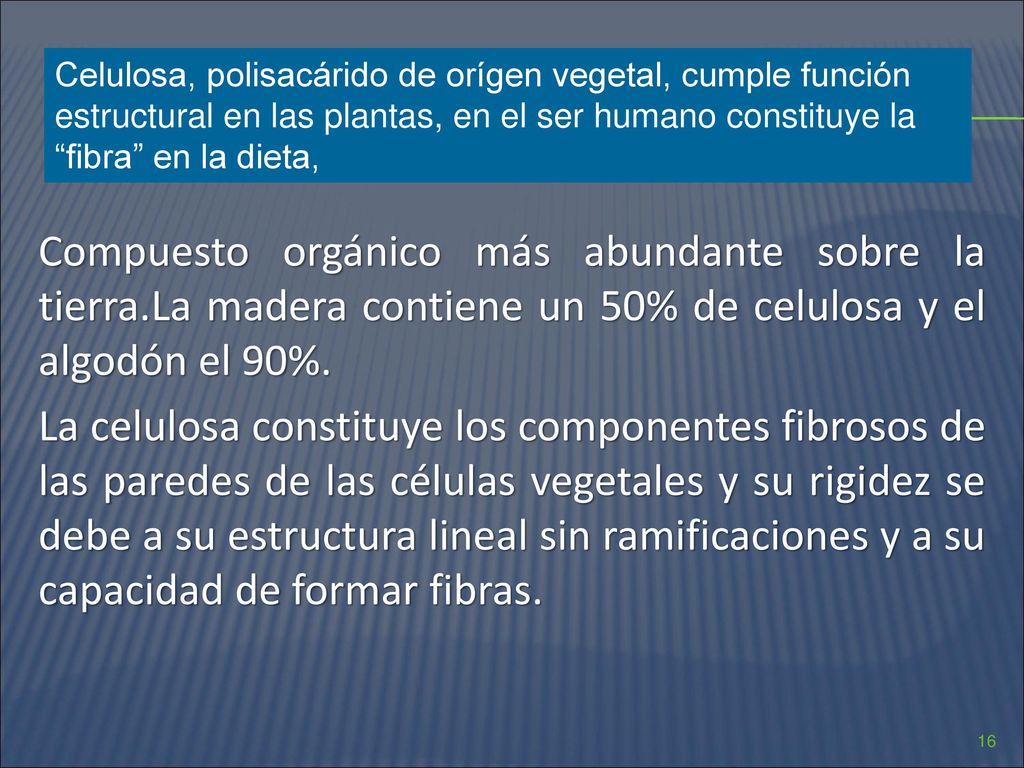 Celulosa, polisacárido de orígen vegetal, cumple función estructural en las plantas, en el ser humano constituye la “fibra” en la dieta,

Compuesto orgánico más abundante sobre la tierra.La madera contiene un 50% de celulosa y el algodón el 90%.

La celulosa constituye los componentes fibrosos de las paredes de las células vegetales y su rigidez se debe a su estructura lineal sin ramificaciones y a su capacidad de formar fibras.

16